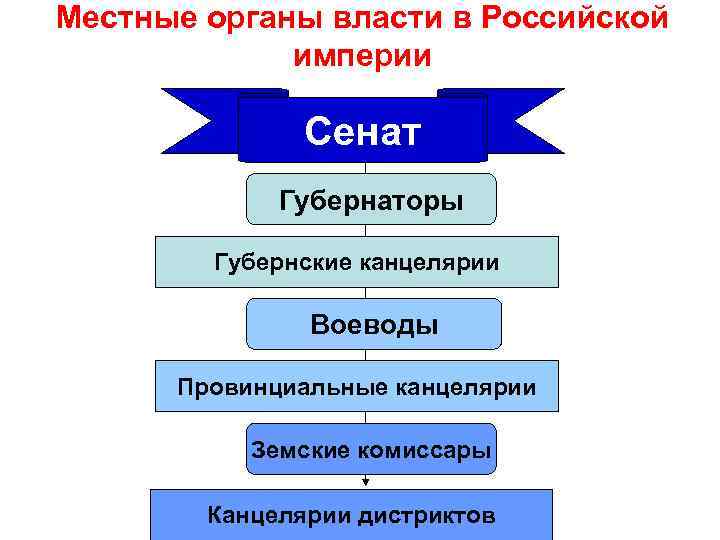 Местные органы власти в Российской империи

Сенат

Губернаторы

Губернские канцелярии

Воеводы

Провинциальные канцелярии

Земские комиссары

Канцелярии дистриктов